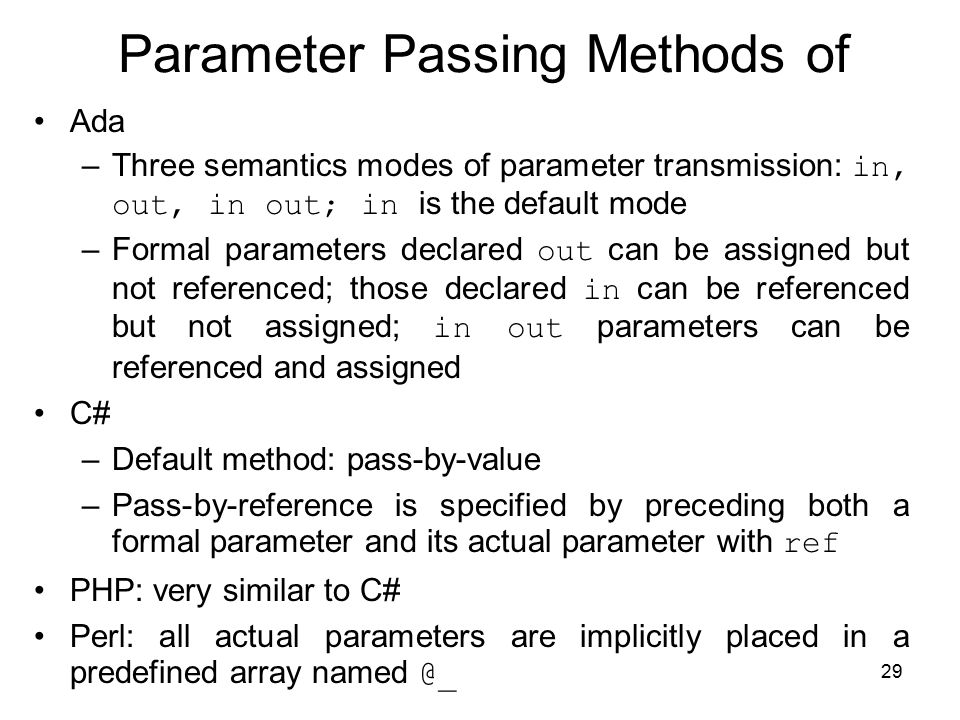 Parameter Passing Methods of

• Ada
– Three semantics modes of parameter transmission: in, out, in out; in is the default mode
– Formal parameters declared out can be assigned but not referenced; those declared in can be referenced but not assigned; in out parameters can be referenced and assigned
• C#
– Default method: pass-by-value
– Pass-by-reference is specified by preceding both a formal parameter and its actual parameter with ref
• PHP: very similar to C#
• Perl: all actual parameters are implicitly placed in a predefined array named @_

29